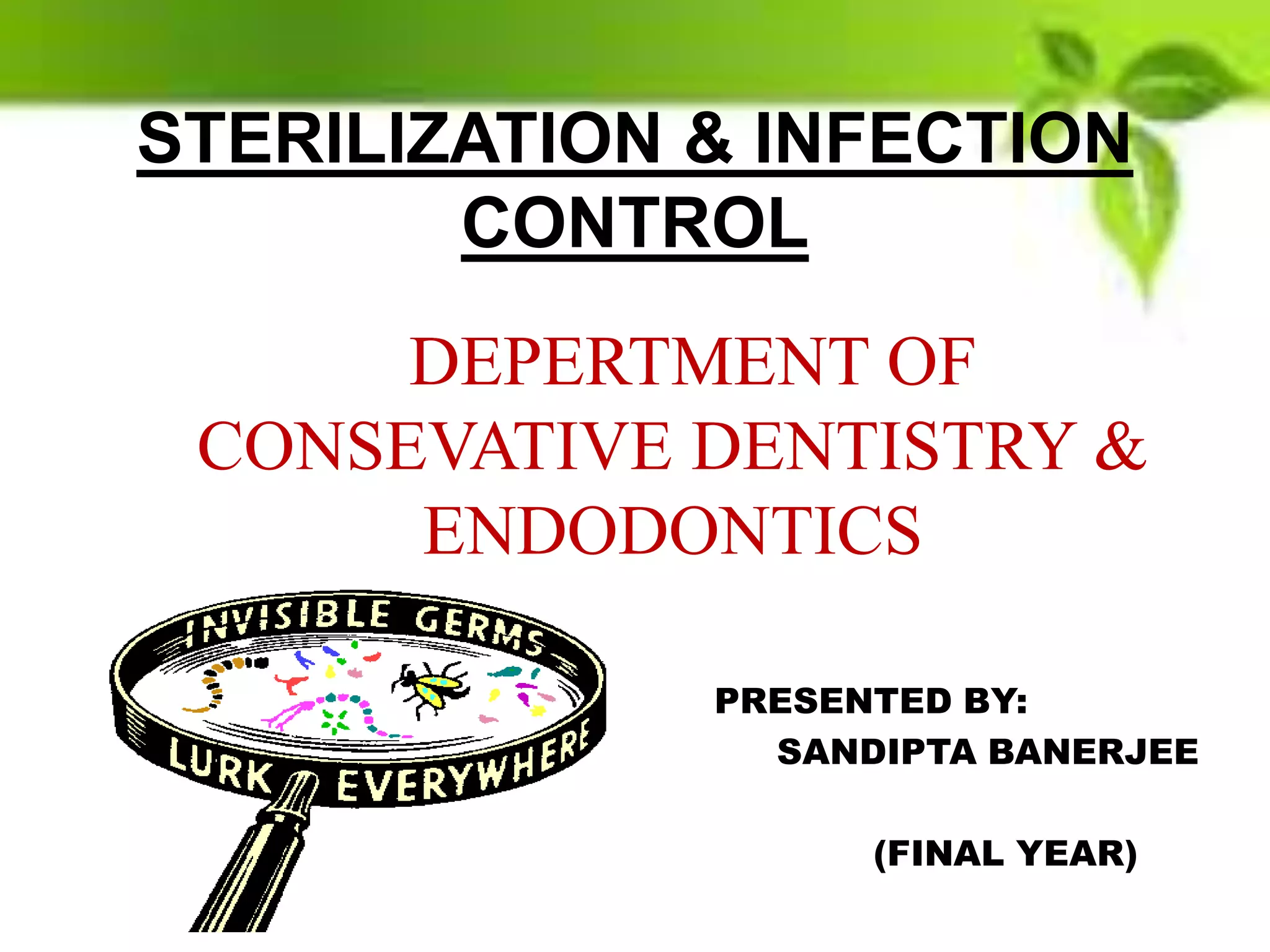 STERILIZATION & INFECTION CONTROL

DEPERTMENT OF CONSEVATIVE DENTISTRY & ENDODONTICS

INVISIBLE GERMS LURK EVERYWHERE

PRESENTED BY:
SANDIPTA BANERJEE

(FINAL YEAR)